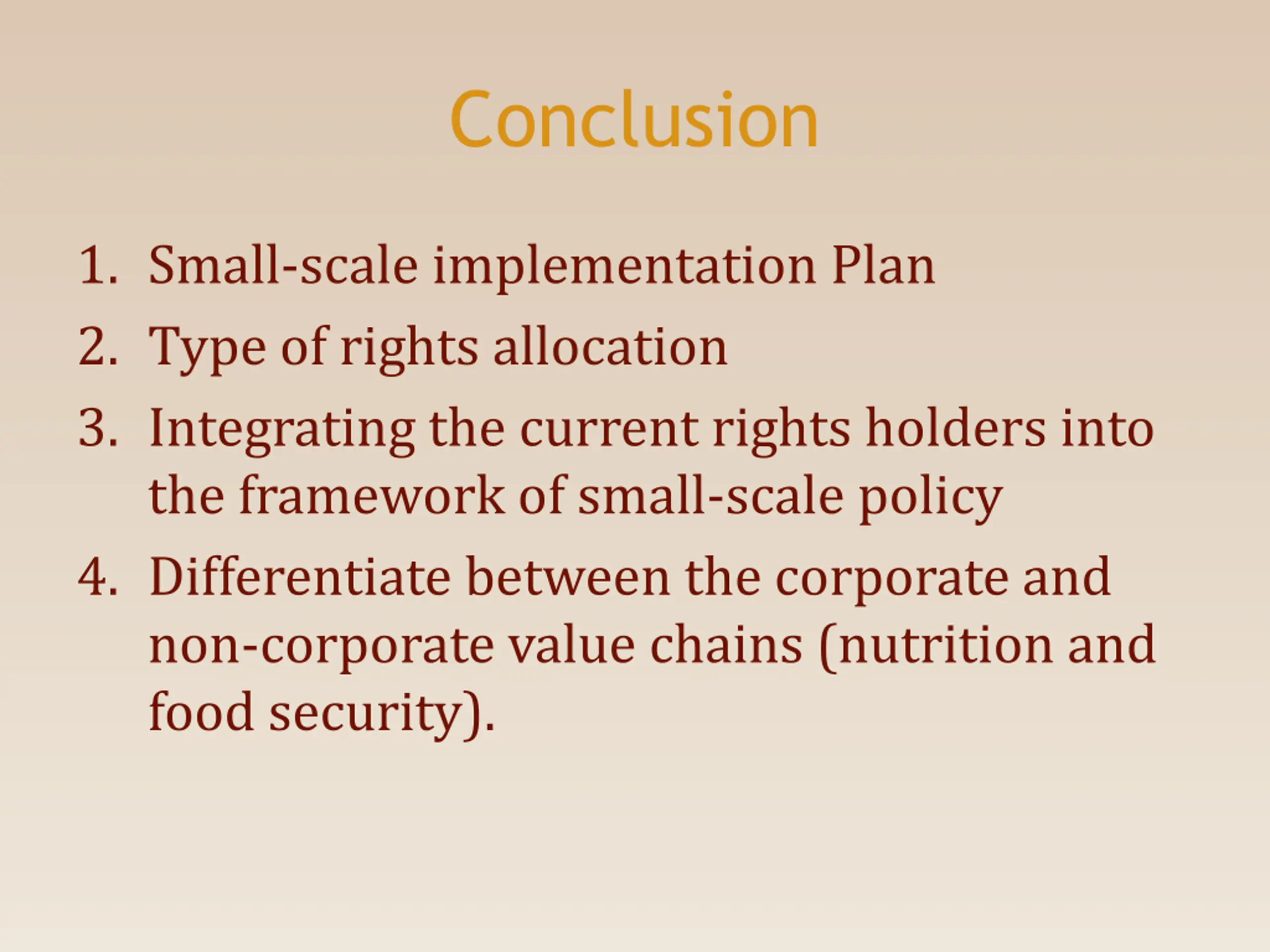 Conclusion

1. Small-scale implementation Plan
2. Type of rights allocation
3. Integrating the current rights holders into the framework of small-scale policy
4. Differentiate between the corporate and non-corporate value chains (nutrition and food security).